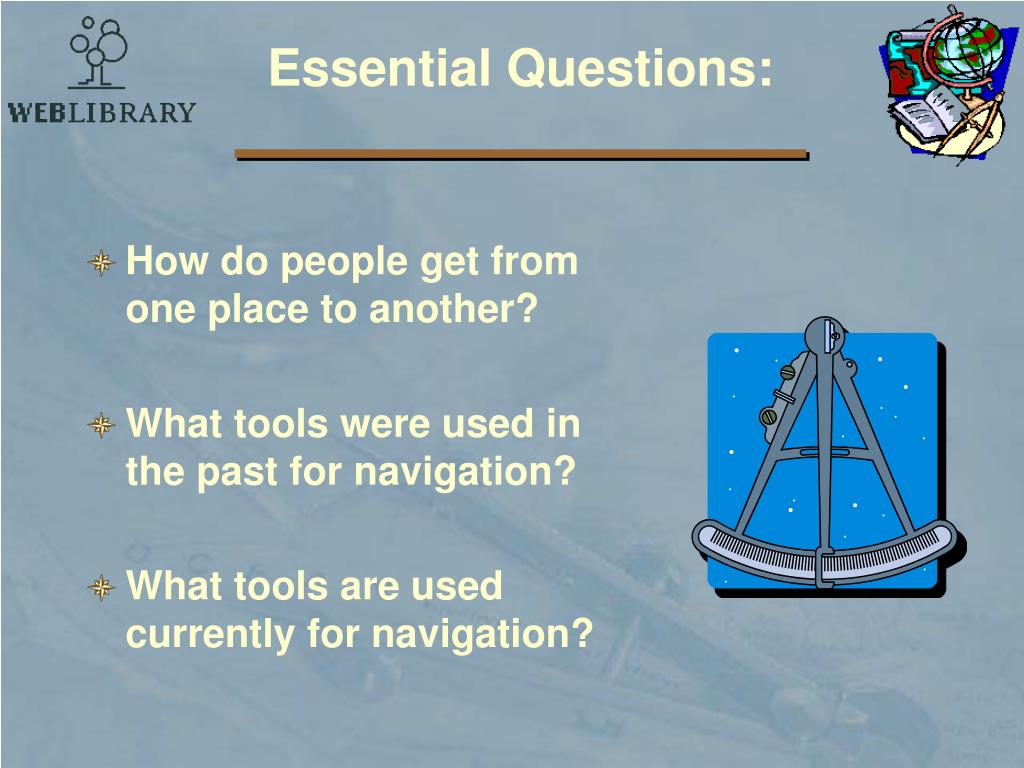 WEBLIBRARY

Essential Questions:

How do people get from one place to another?

What tools were used in the past for navigation?

What tools are used currently for navigation?